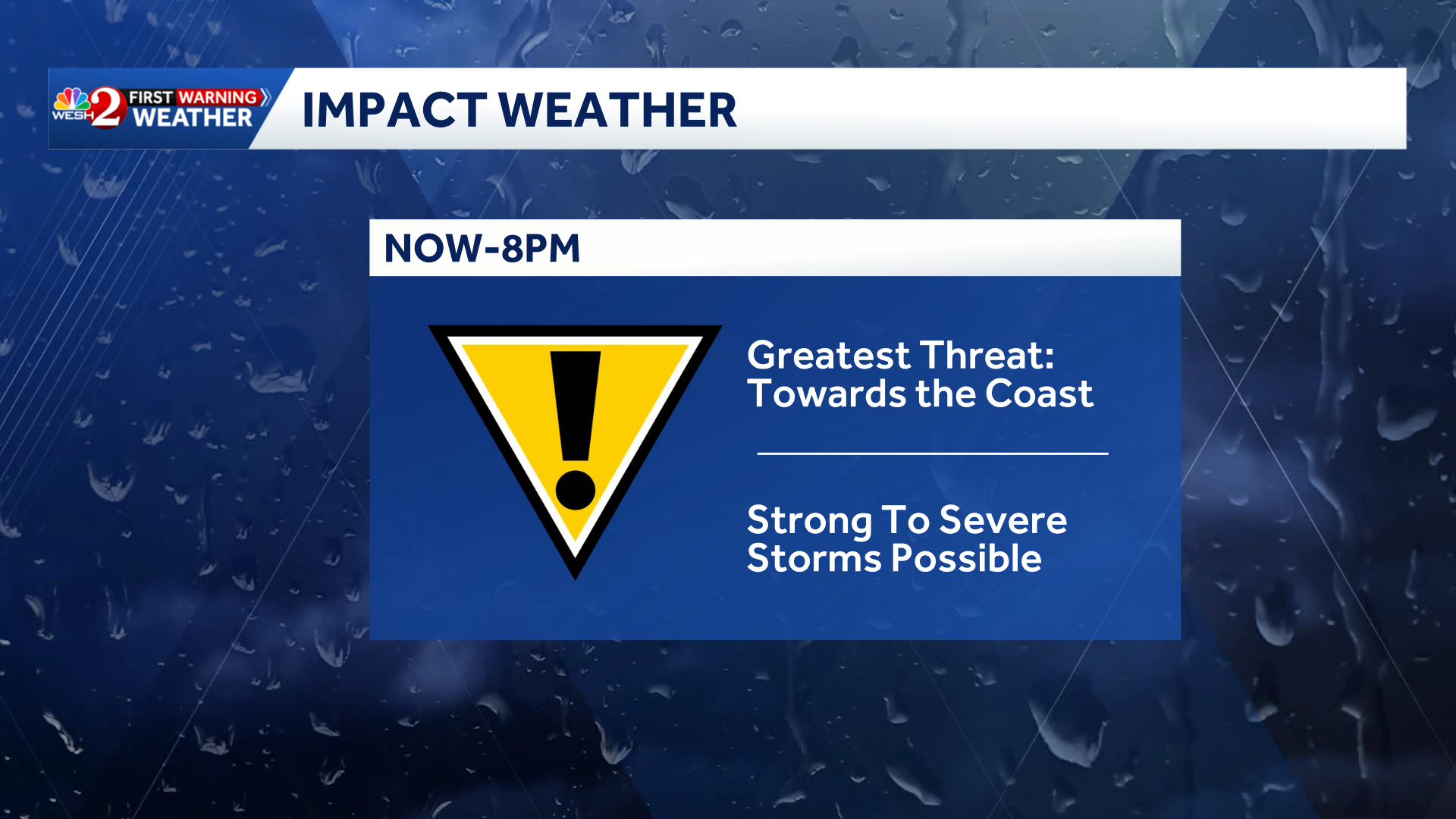 WESH 2 FIRST WARNING WEATHER

IMPACT WEATHER

NOW-8PM

!

Greatest Threat: Towards the Coast

Strong To Severe Storms Possible